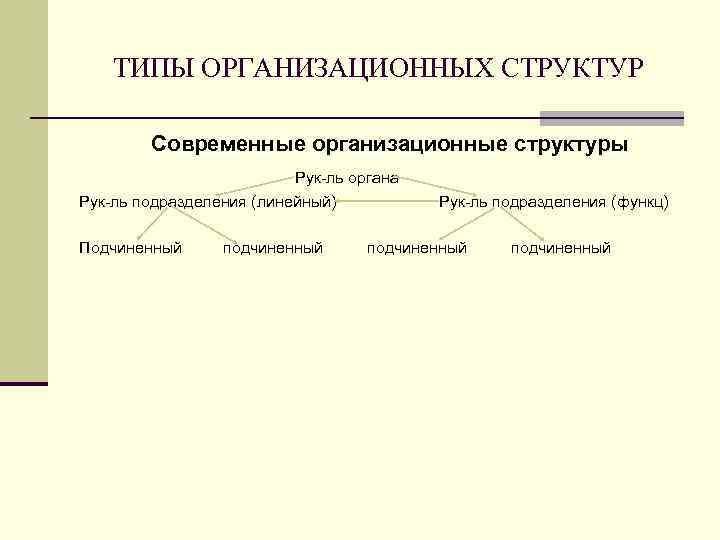 ТИПЫ ОРГАНИЗАЦИОННЫХ СТРУКТУР

Современные организационные структуры

Рук-ль органа

Рук-ль подразделения (линейный)

Рук-ль подразделения (функц)

Подчиненный

подчиненный

подчиненный

подчиненный